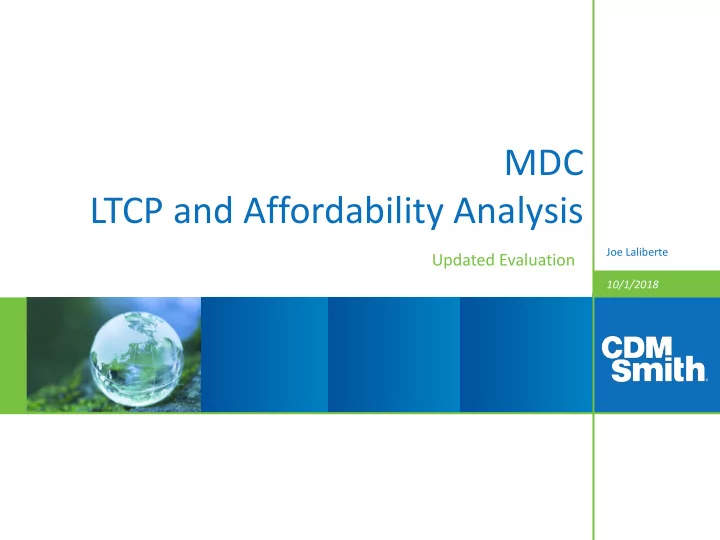 MDC
LTCP and Affordability Analysis

Updated Evaluation

Joe Laliberte

10/1/2018

CDM Smith